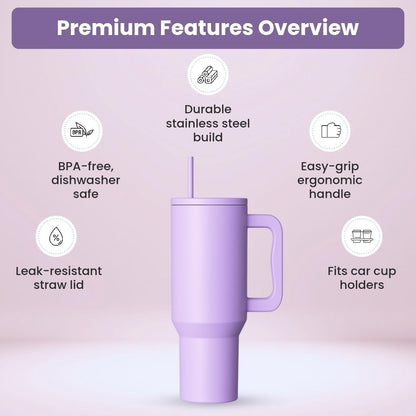 Premium Features Overview

Durable stainless steel build

BPA

BPA-free, dishwasher safe

Easy-grip ergonomic handle

%

Leak-resistant straw lid

Fits car cup holders